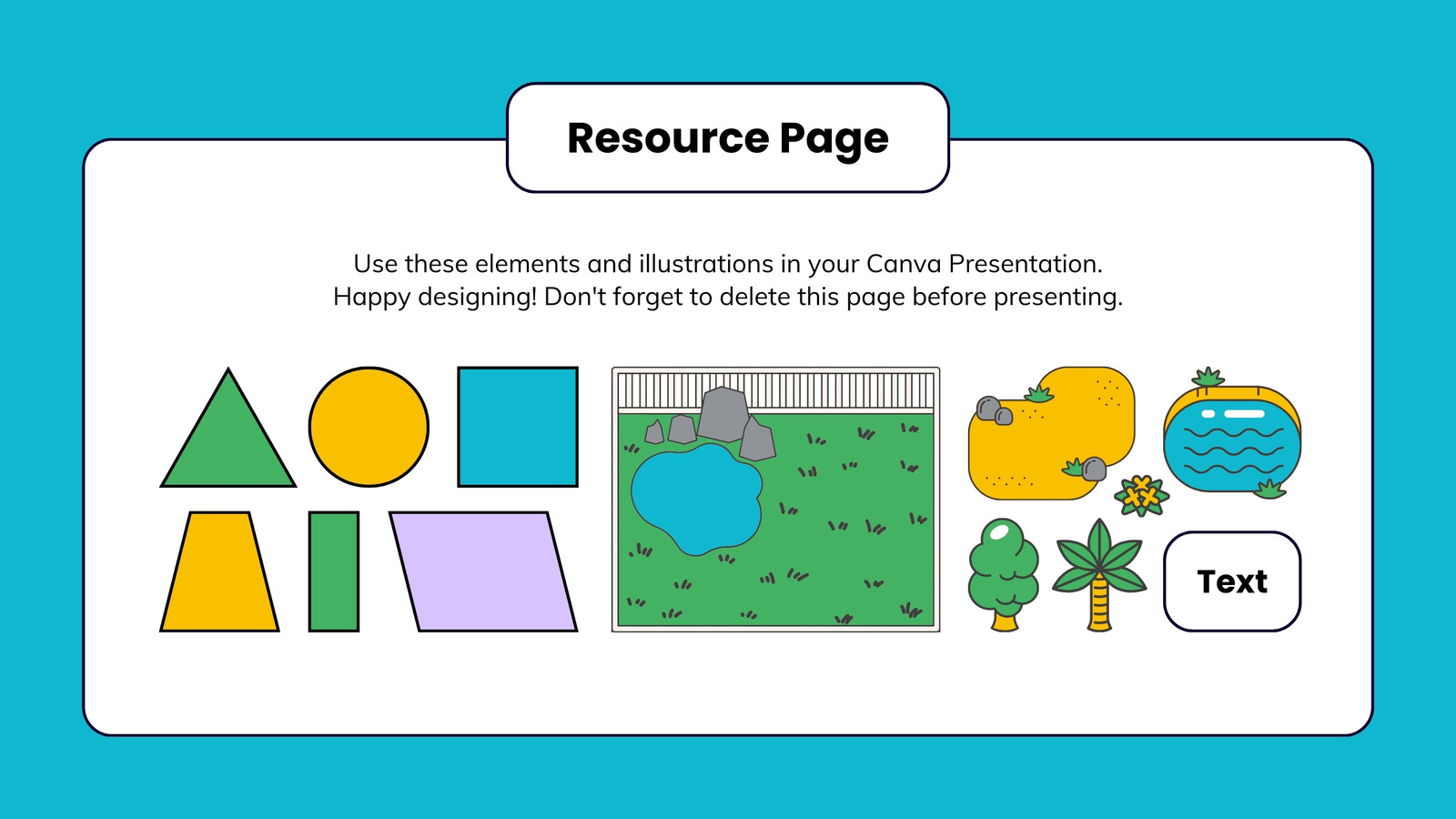 Resource Page

Use these elements and illustrations in your Canva Presentation. Happy designing! Don't forget to delete this page before presenting.

Text